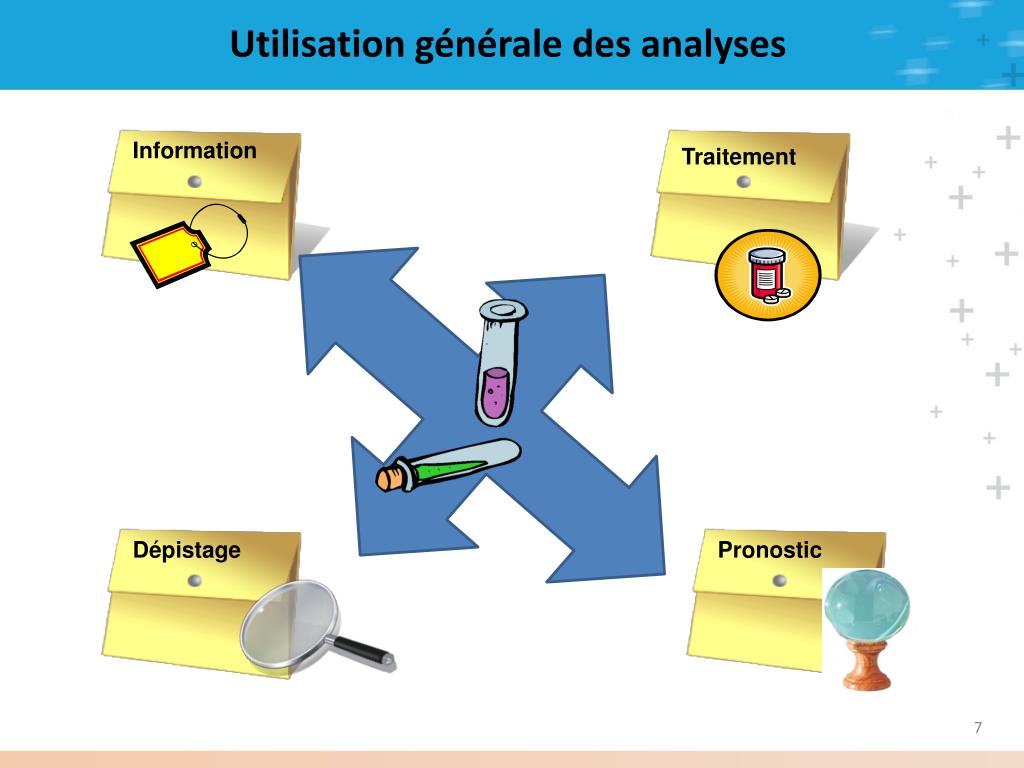 Utilisation générale des analyses

Information

Traitement

Dépistage

Pronostic

7